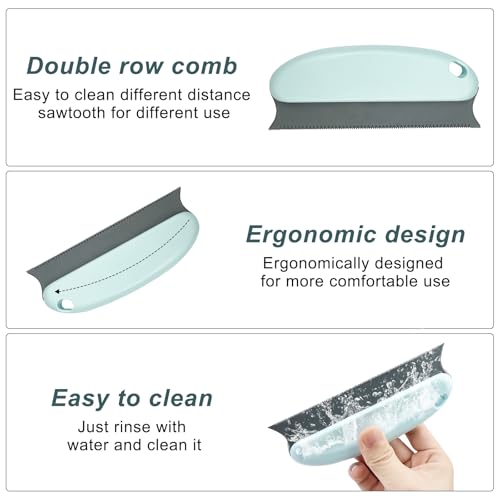 Double row comb
Easy to clean different distance sawtooth for different use

Ergonomic design
Ergonomically designed for more comfortable use

Easy to clean
Just rinse with water and clean it